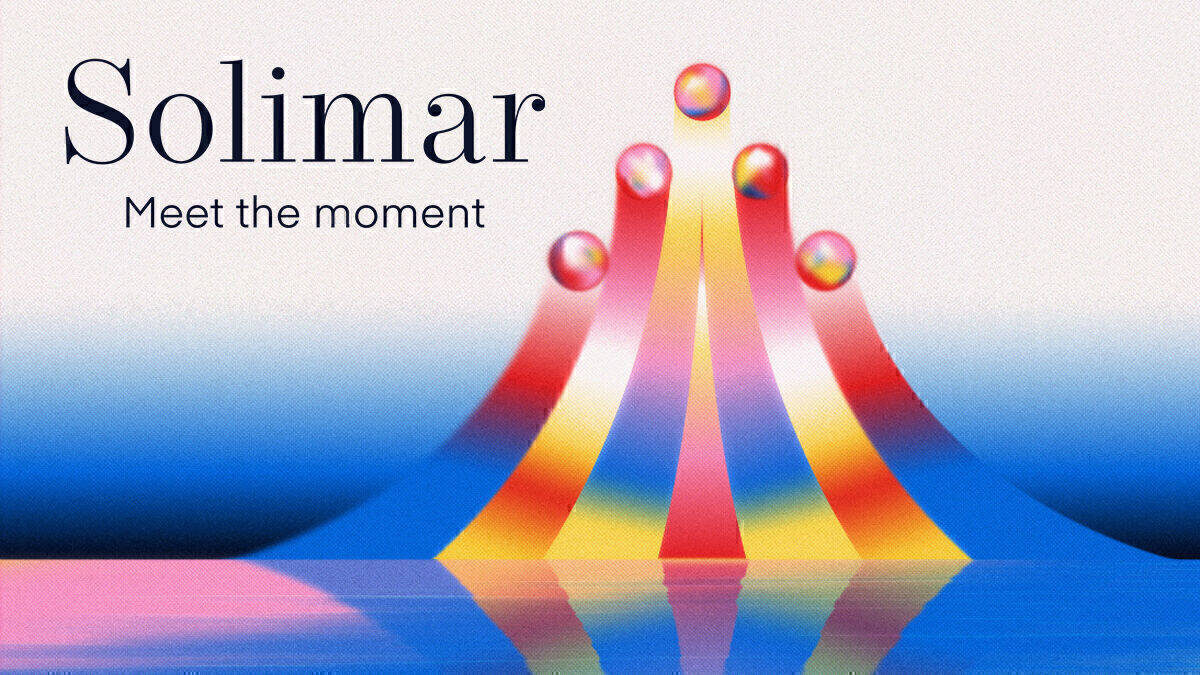 Solimar
Meet the moment